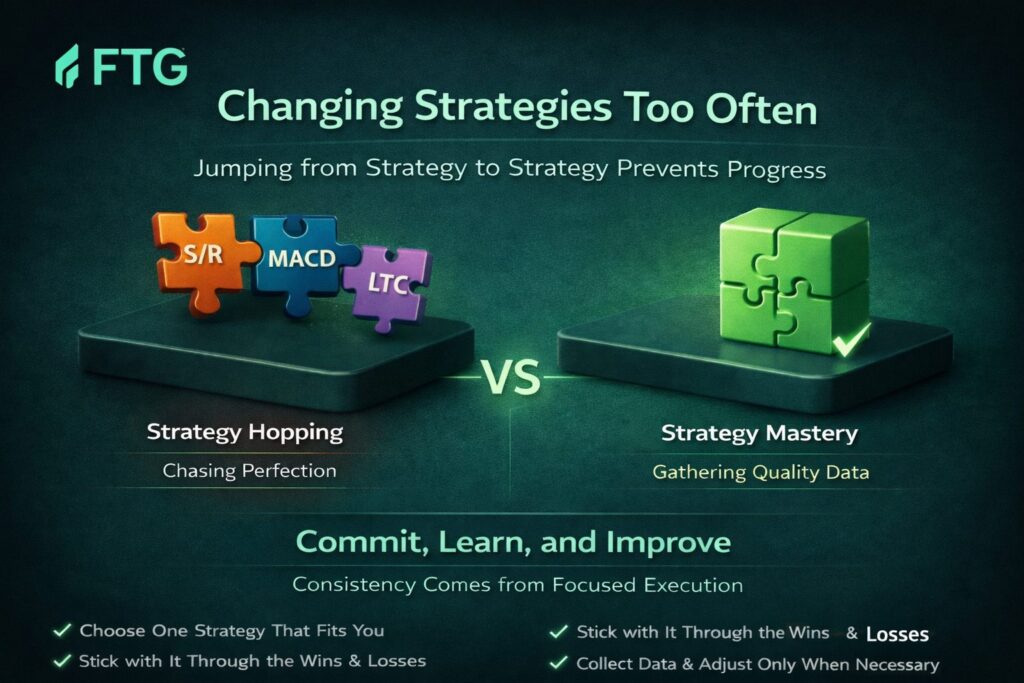 FTG

Changing Strategies Too Often

Jumping from Strategy to Strategy Prevents Progress

S/R

MACD

LTC

VS

Strategy Hopping

Chasing Perfection

Strategy Mastery

Gathering Quality Data

Commit, Learn, and Improve

Consistency Comes from Focused Execution

✓ Choose One Strategy That Fits You

✓ Stick with It Through the Wins & Losses

✓ Stick with It Through the Wins & Losses

✓ Collect Data & Adjust Only When Necessary